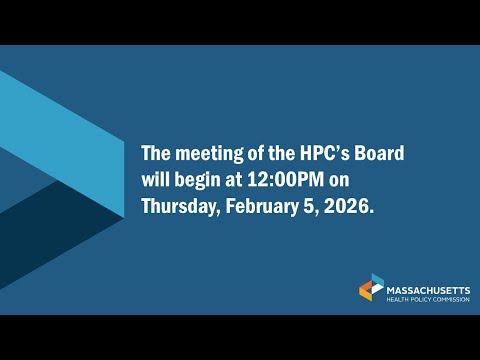 The meeting of the HPC's Board will begin at 12:00PM on Thursday, February 5, 2026.

MASSACHUSETTS
HEALTH POLICY COMMISSION